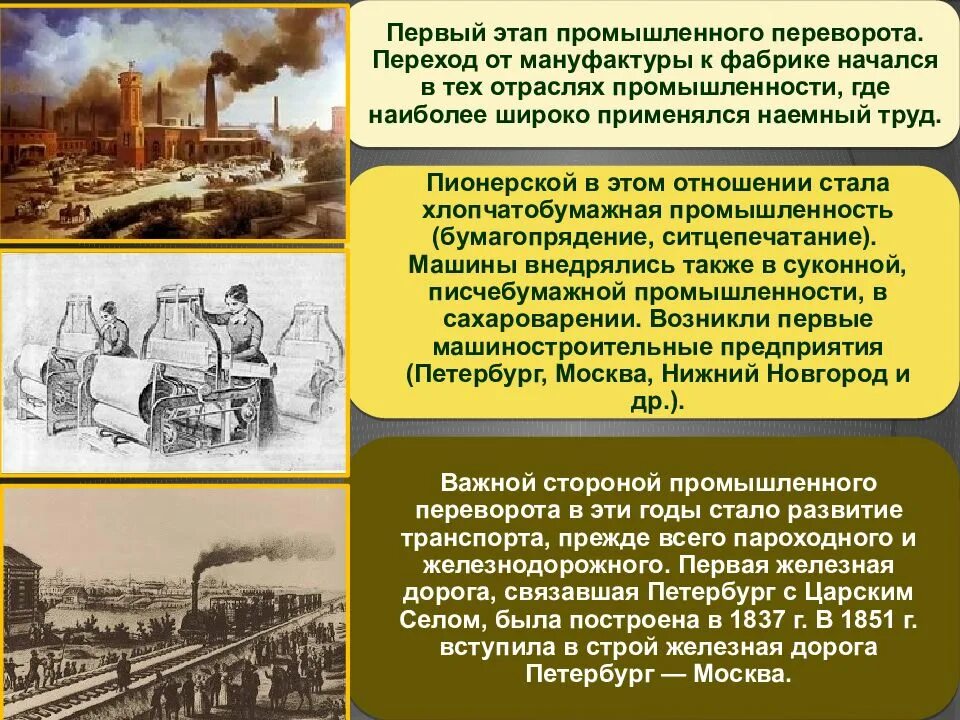 Первый этап промышленного переворота. Переход от мануфактуры к фабрике начался в тех отраслях промышленности, где наиболее широко применялся наемный труд.

Пионерской в этом отношении стала хлопчатобумажная промышленность (бумагопрядение, ситцепечатание). Машины внедрялись также в суконной, писчебумажной промышленности, в сахароварении. Возникли первые машиностроительные предприятия (Петербург, Москва, Нижний Новгород и др.).

Важной стороной промышленного переворота в эти годы стало развитие транспорта, прежде всего пароходного и железнодорожного. Первая железная дорога, связавшая Петербург с Царским Селом, была построена в 1837 г. В 1851 г. вступила в строй железная дорога Петербург — Москва.